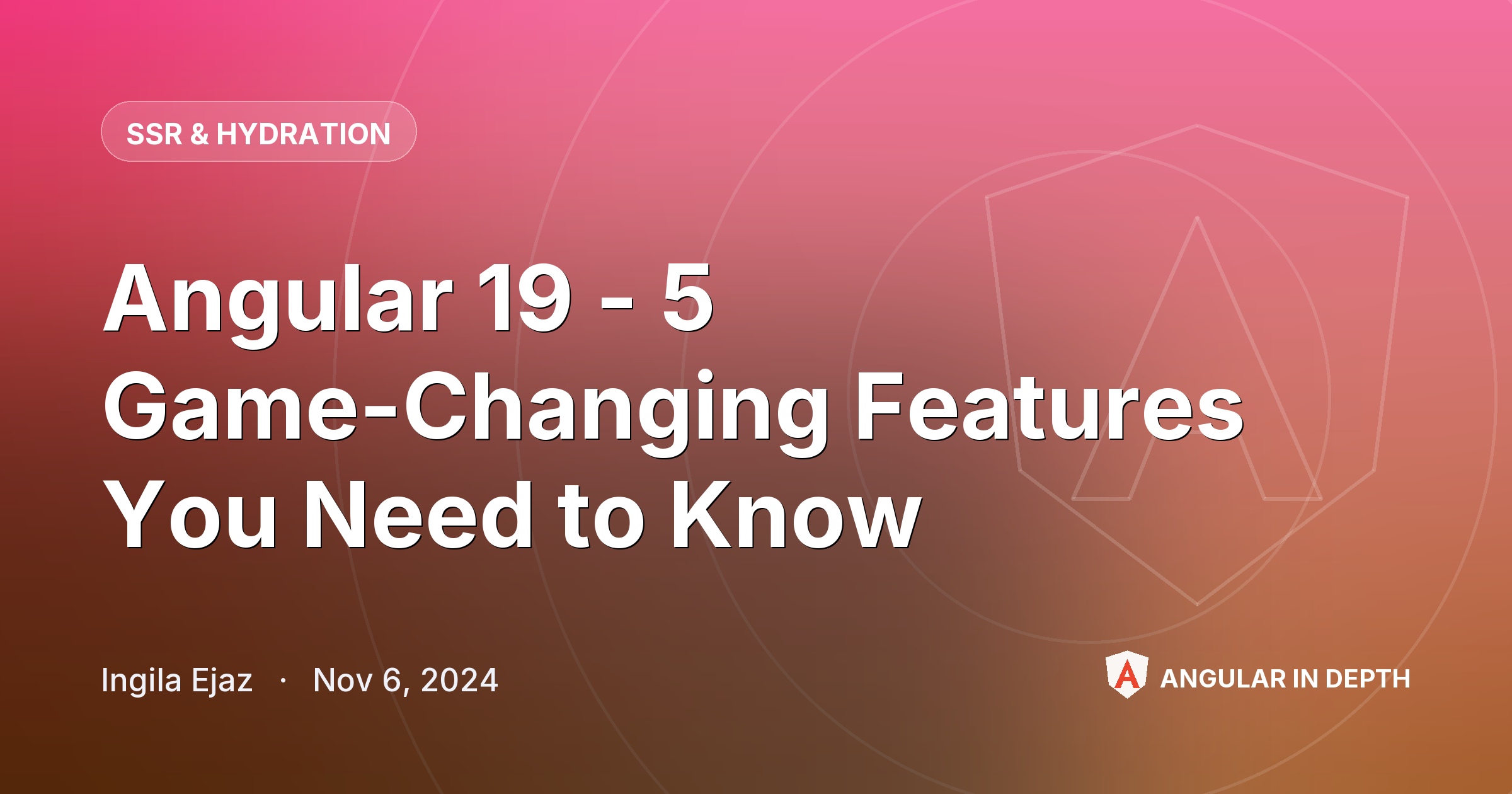 SSR & HYDRATION

Angular 19 - 5 Game-Changing Features You Need to Know

Ingila Ejaz · Nov 6, 2024

ANGULAR IN DEPTH